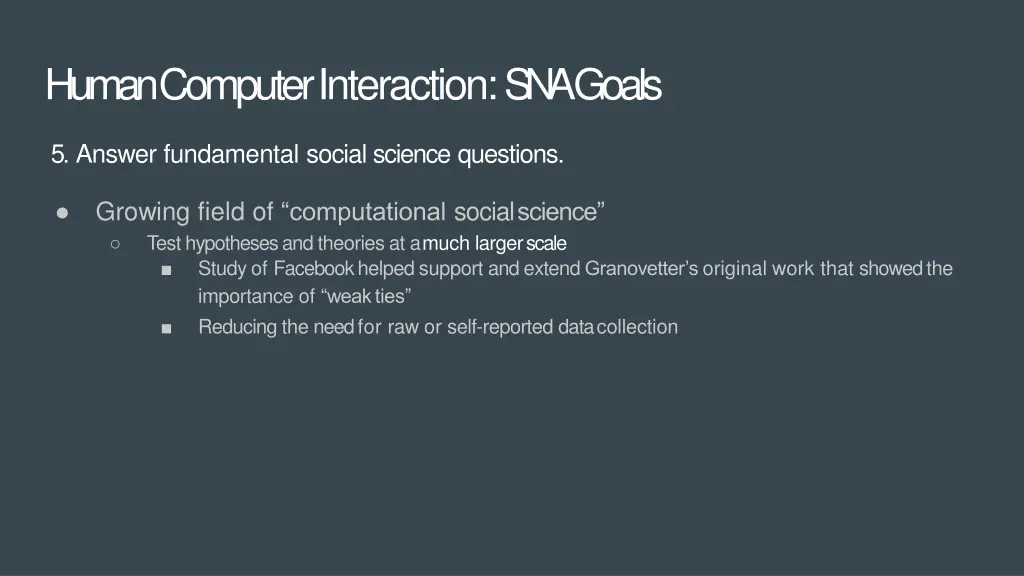 Human Computer Interaction: SNA Goals

5. Answer fundamental social science questions.

● Growing field of “computational social science”
○ Test hypotheses and theories at a much larger scale
■ Study of Facebook helped support and extend Granovetter’s original work that showed the importance of “weak ties”
■ Reducing the need for raw or self-reported data collection